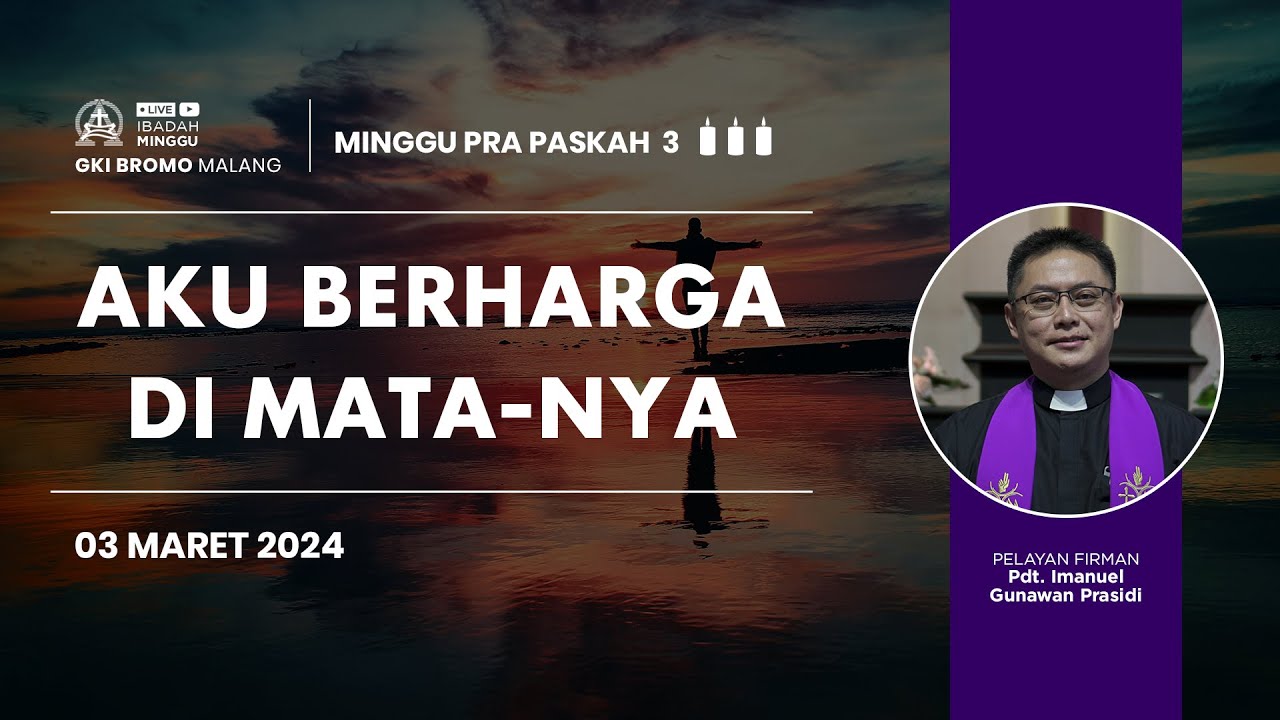 LIVE
IBADAH MINGGU
GKI BROMO MALANG

MINGGU PRA PASKAH 3

AKU BERHARGA DI MATA-NYA

03 MARET 2024

PELAYAN FIRMAN
Pdt. Imanuel Gunawan Prasidi